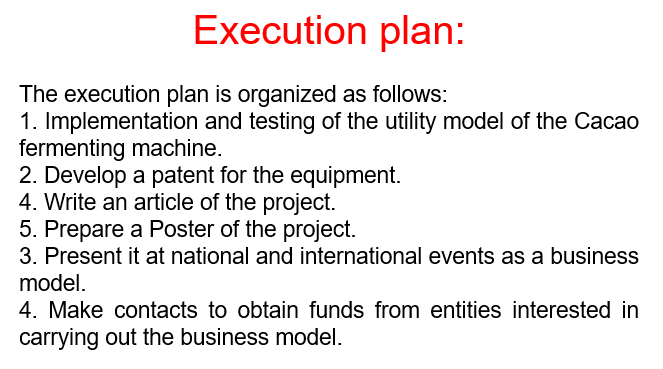 Execution plan:

The execution plan is organized as follows:
1. Implementation and testing of the utility model of the Cacao fermenting machine.
2. Develop a patent for the equipment.
4. Write an article of the project.
5. Prepare a Poster of the project.
3. Present it at national and international events as a business model.
4. Make contacts to obtain funds from entities interested in carrying out the business model.